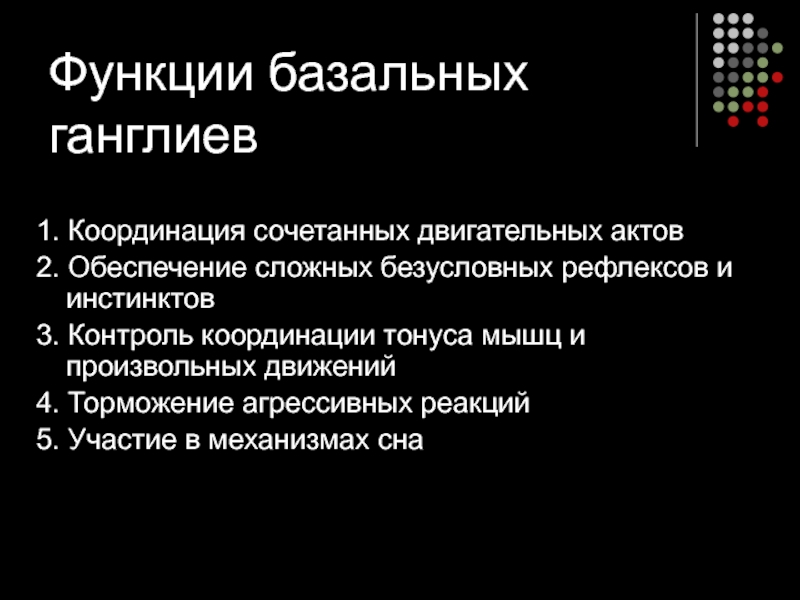 Функции базальных ганглиев

1. Координация сочетанных двигательных актов
2. Обеспечение сложных безусловных рефлексов и инстинктов
3. Контроль координации тонуса мышц и произвольных движений
4. Торможение агрессивных реакций
5. Участие в механизмах сна